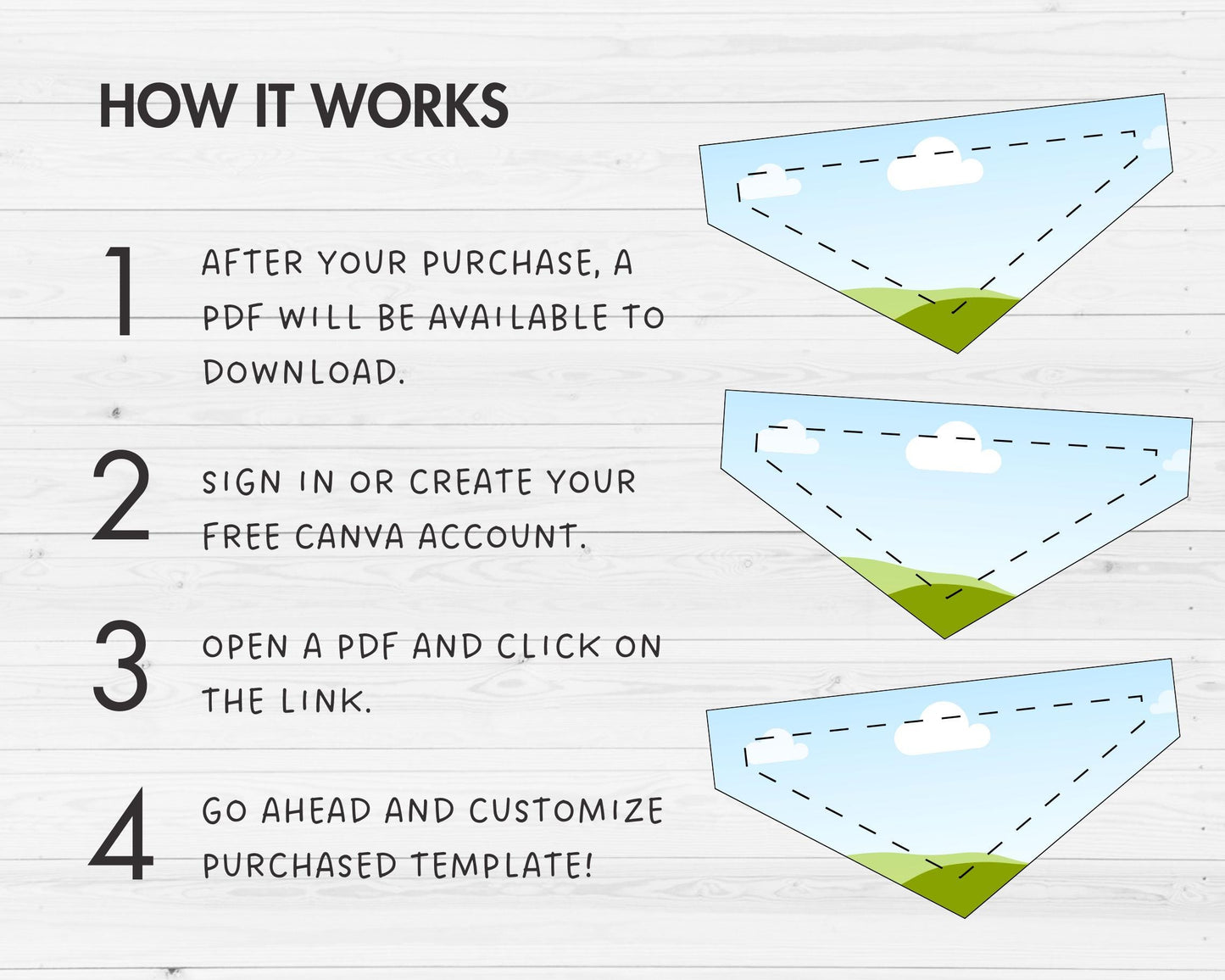 HOW IT WORKS

1 AFTER YOUR PURCHASE, A PDF WILL BE AVAILABLE TO DOWNLOAD.

2 SIGN IN OR CREATE YOUR FREE CANVA ACCOUNT.

3 OPEN A PDF AND CLICK ON THE LINK.

4 GO AHEAD AND CUSTOMIZE PURCHASED TEMPLATE!